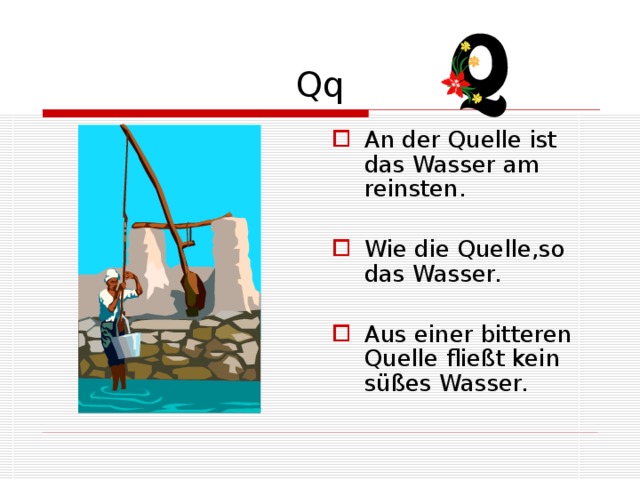 Qq

Q

An der Quelle ist das Wasser am reinsten.

Wie die Quelle,so das Wasser.

Aus einer bitteren Quelle fließt kein süßes Wasser.